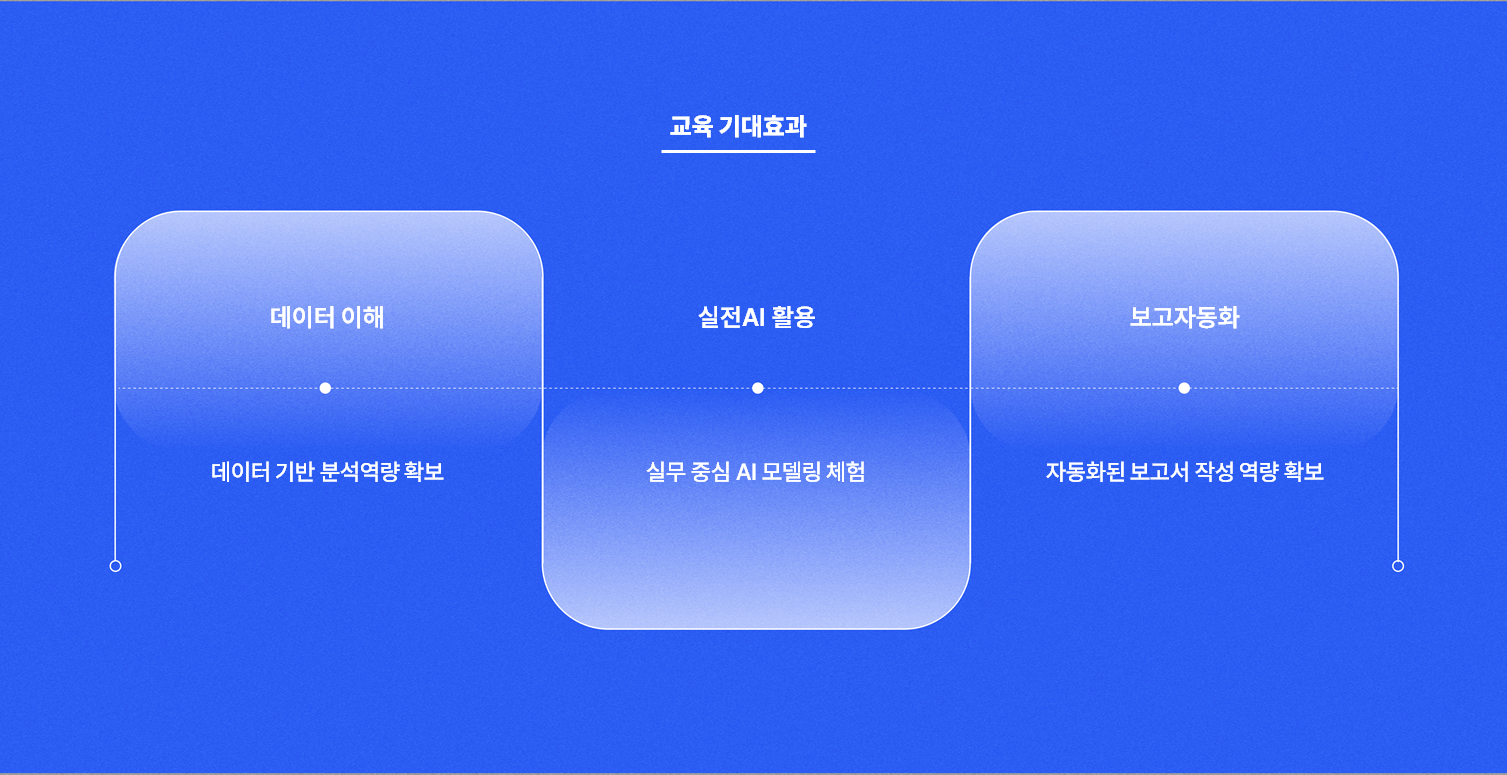 교육 기대효과

데이터 이해

데이터 기반 분석역량 확보

실전AI 활용

실무 중심 AI 모델링 체험

보고자동화

자동화된 보고서 작성 역량 확보